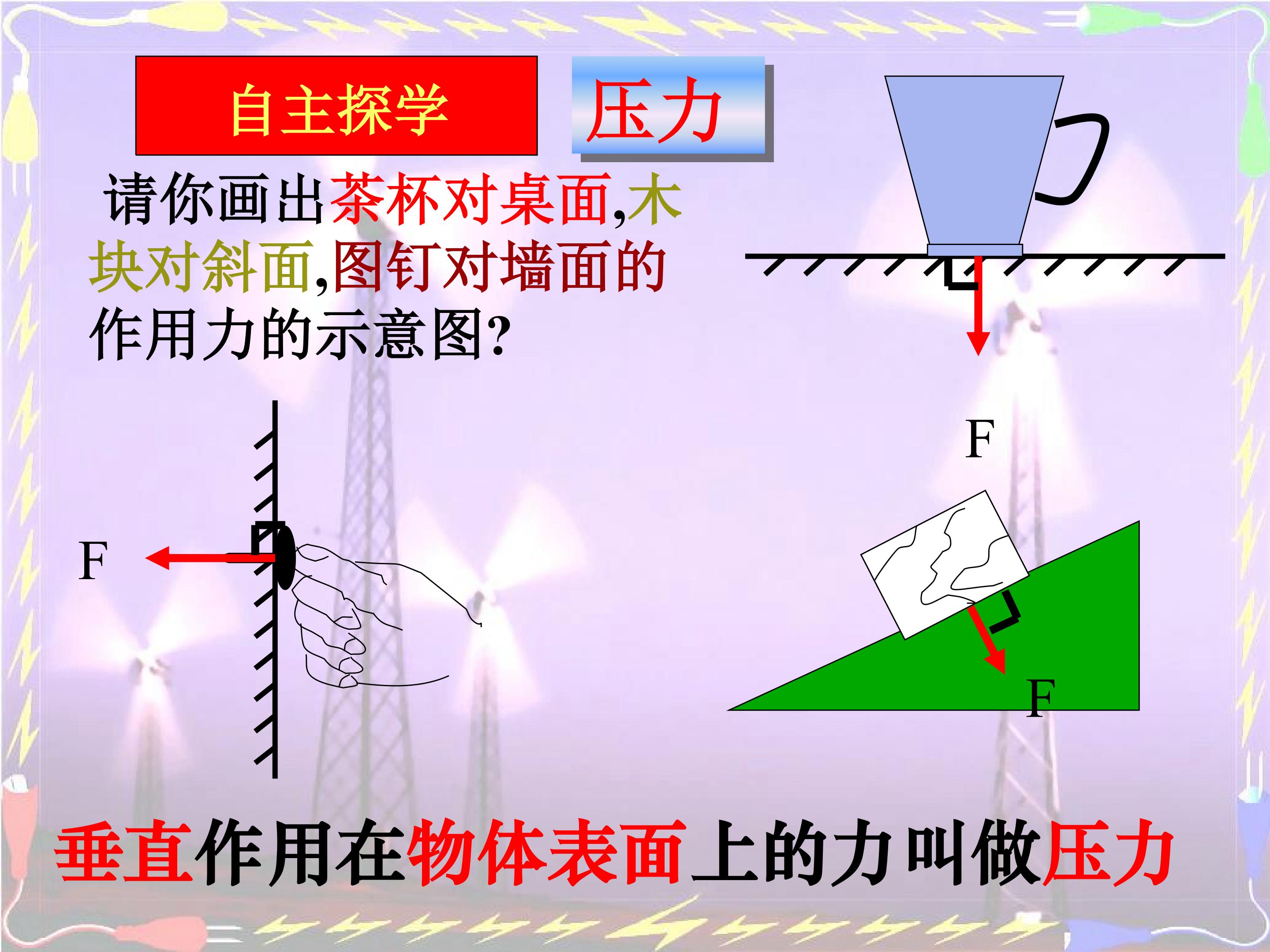 自主探学

压力

请你画出茶杯对桌面,木块对斜面,图钉对墙面的作用力的示意图?

F

F

F

垂直作用在物体表面上的力叫做压力